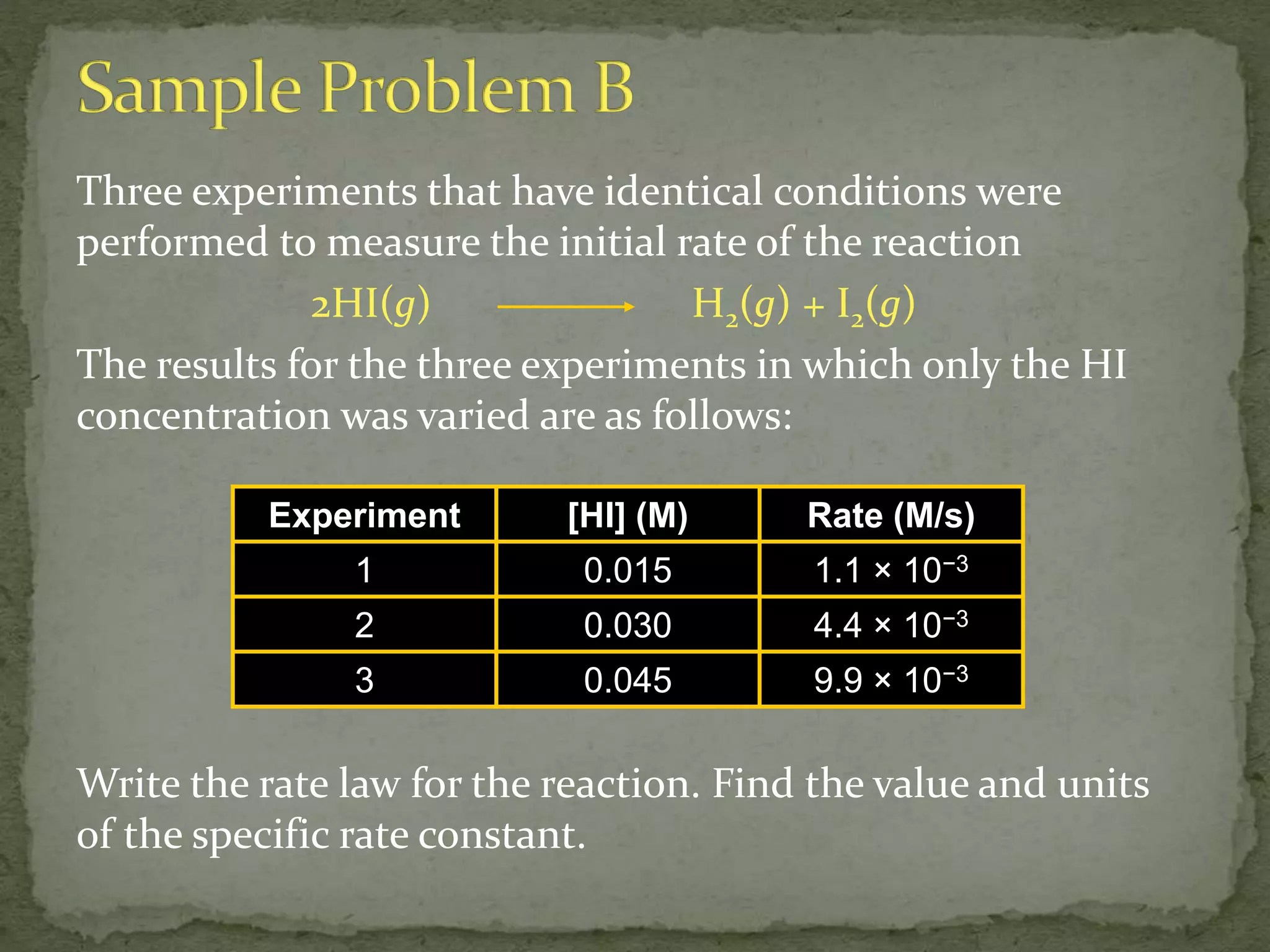 Sample Problem B

Three experiments that have identical conditions were performed to measure the initial rate of the reaction

$2HI(g) \longrightarrow H_2(g) + I_2(g)$

The results for the three experiments in which only the HI concentration was varied are as follows:

| Experiment | [HI] (M) | Rate (M/s) |
|---|---|---|
| 1 | 0.015 | $1.1 \times 10^{-3}$ |
| 2 | 0.030 | $4.4 \times 10^{-3}$ |
| 3 | 0.045 | $9.9 \times 10^{-3}$ |

Write the rate law for the reaction. Find the value and units of the specific rate constant.